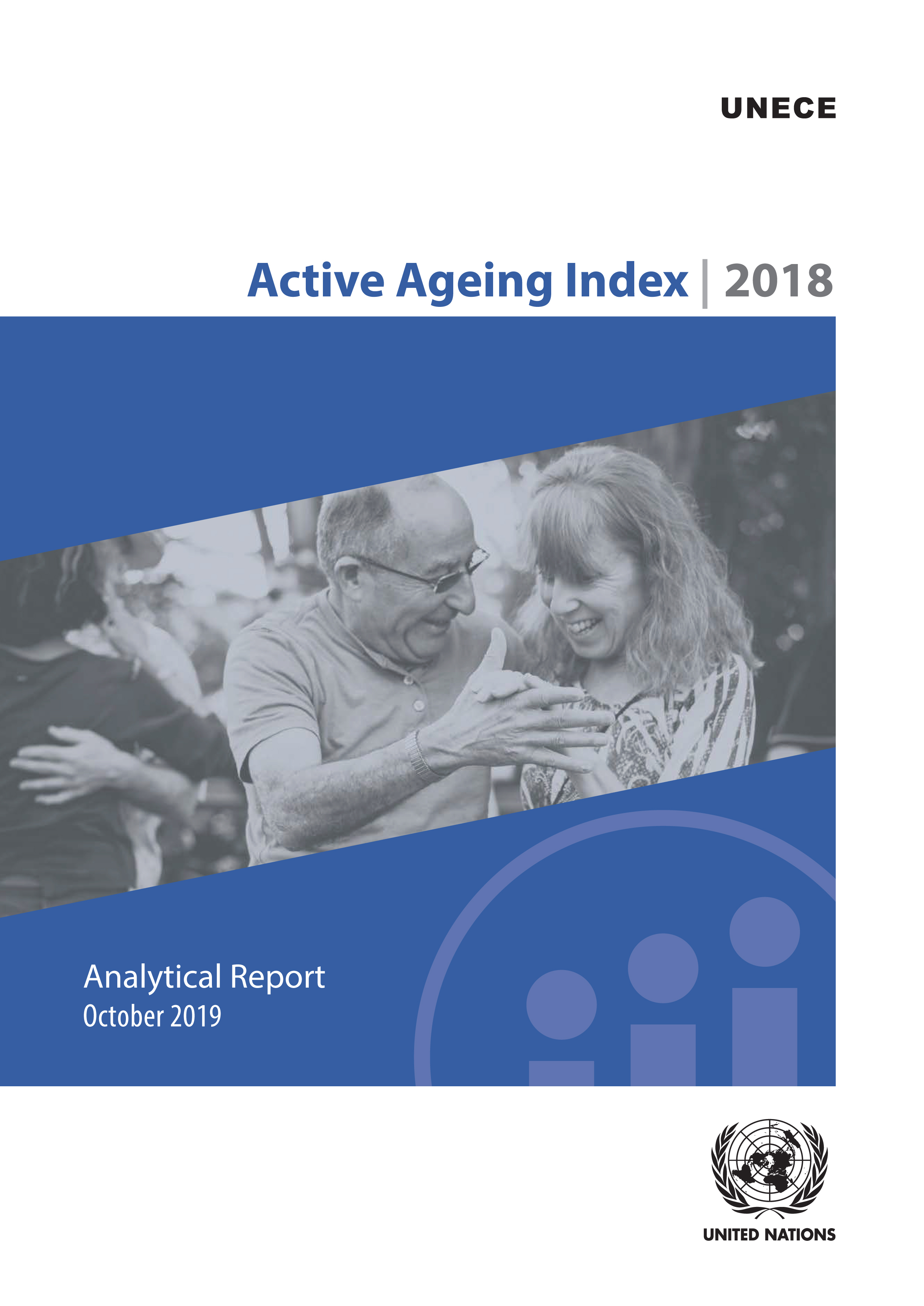 UNECE

Active Ageing Index | 2018

Analytical Report
October 2019

UNITED NATIONS